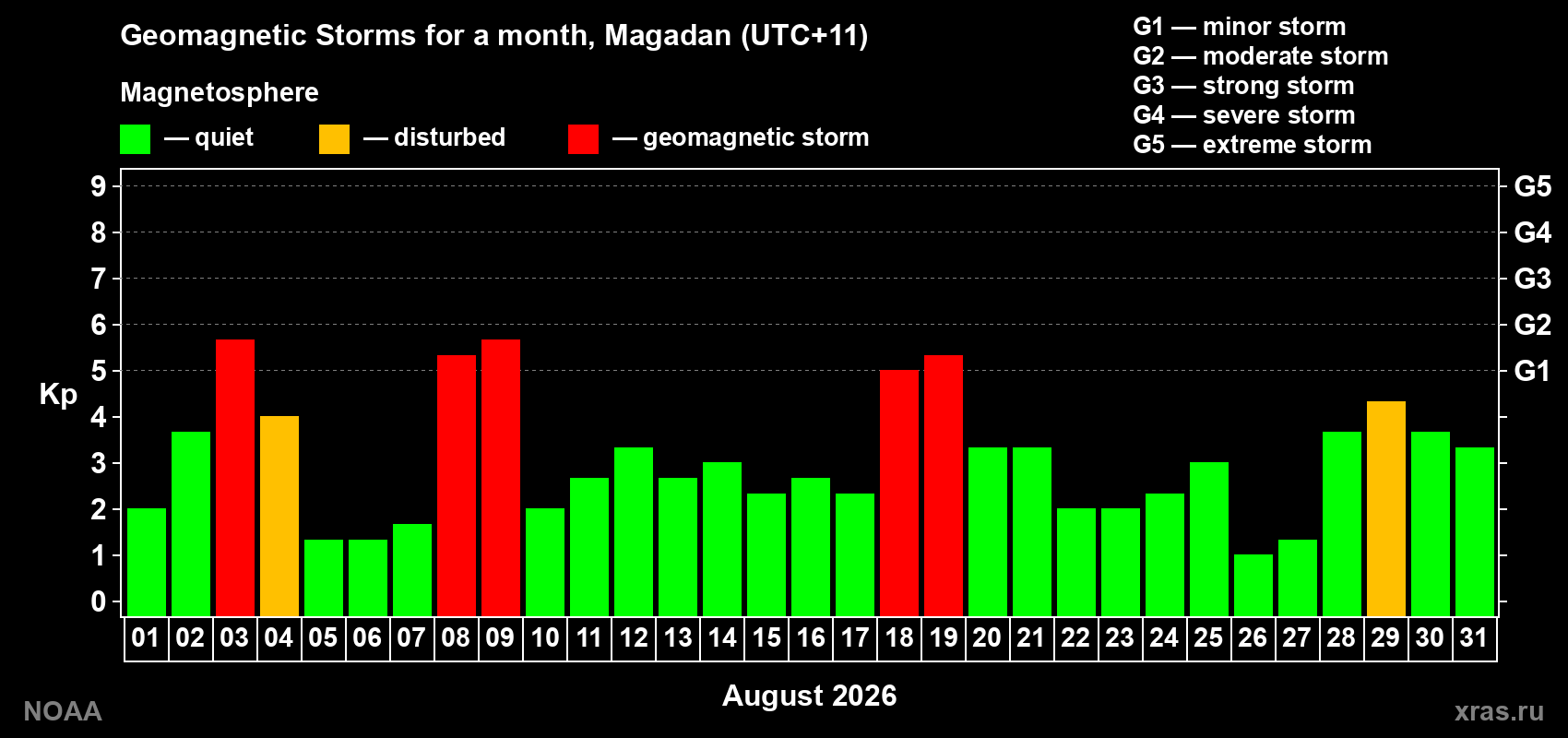 Geomagnetic Storms for a month, Magadan (UTC+11)

Magnetosphere

— quiet — disturbed — geomagnetic storm

G1 — minor storm
G2 — moderate storm
G3 — strong storm
G4 — severe storm
G5 — extreme storm

Kp

9
8
7
6
5
4
3
2
1
0

G5
G4
G3
G2
G1

01 02 03 04 05 06 07 08 09 10 11 12 13 14 15 16 17 18 19 20 21 22 23 24 25 26 27 28 29 30 31

August 2026

NOAA

xras.ru